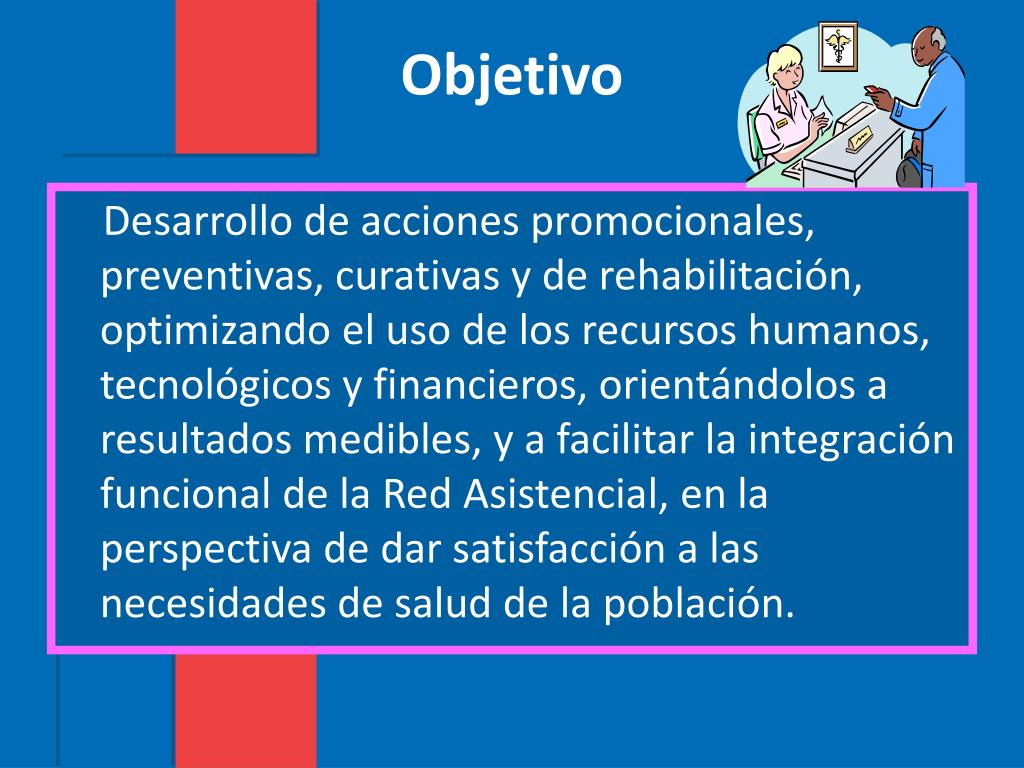 Objetivo

Desarrollo de acciones promocionales, preventivas, curativas y de rehabilitación, optimizando el uso de los recursos humanos, tecnológicos y financieros, orientándolos a resultados medibles, y a facilitar la integración funcional de la Red Asistencial, en la perspectiva de dar satisfacción a las necesidades de salud de la población.